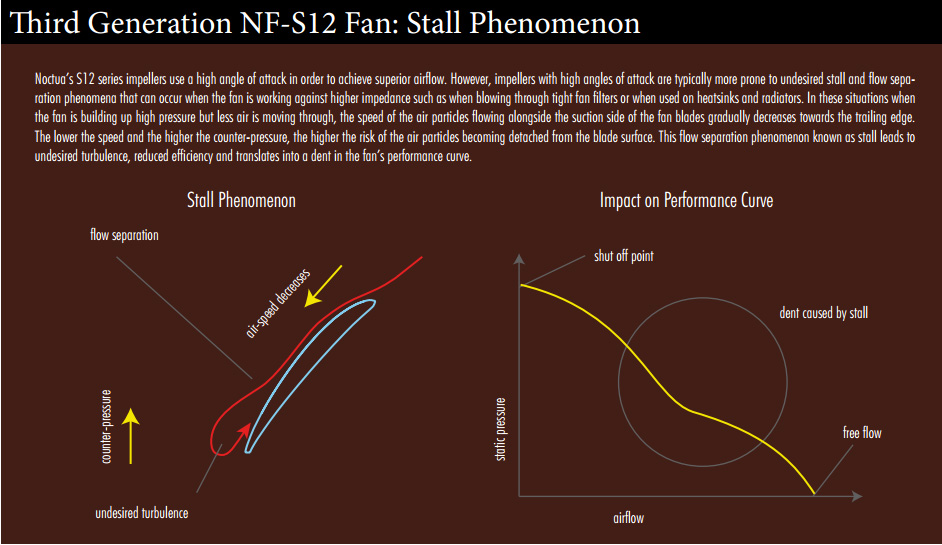 Third Generation NF-S12 Fan: Stall Phenomenon

Noctua's S12 series impellers use a high angle of attack in order to achieve superior airflow. However, impellers with high angles of attack are typically more prone to undesired stall and flow separation phenomena that can occur when the fan is working against higher impedance such as when blowing through tight fan filters or when used on heatsinks and radiators. In these situations when the fan is building up high pressure but less air is moving through, the speed of the air particles flowing alongside the suction side of the fan blades gradually decreases towards the trailing edge. The lower the speed and the higher the counter-pressure, the higher the risk of the air particles becoming detached from the blade surface. This flow separation phenomenon known as stall leads to undesired turbulence, reduced efficiency and translates into a dent in the fan's performance curve.

Stall Phenomenon

flow separation

air-speed decreases

counter-pressure

undesired turbulence

Impact on Performance Curve

shut off point

dent caused by stall

static pressure

free flow

airflow